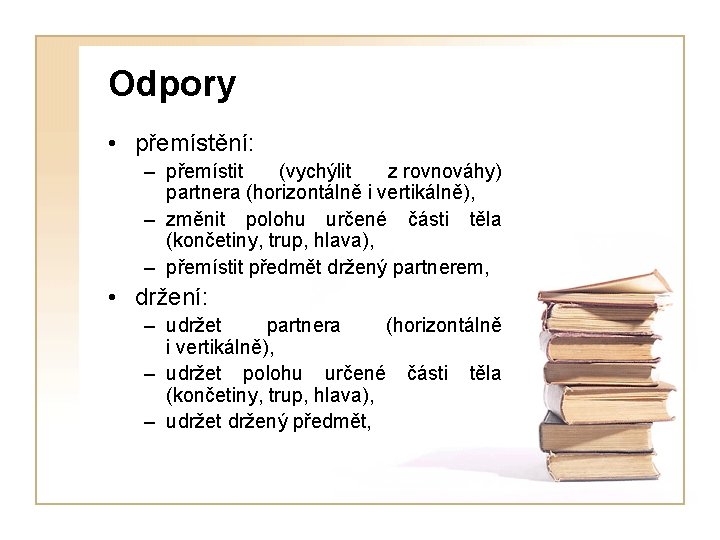 Odpory

• přemístění:
  – přemístit (vychýlit z rovnováhy) partnera (horizontálně i vertikálně),
  – změnit polohu určené části těla (končetiny, trup, hlava),
  – přemístit předmět držený partnerem,
• držení:
  – udržet partnera (horizontálně i vertikálně),
  – udržet polohu určené části těla (končetiny, trup, hlava),
  – udržet držený předmět,